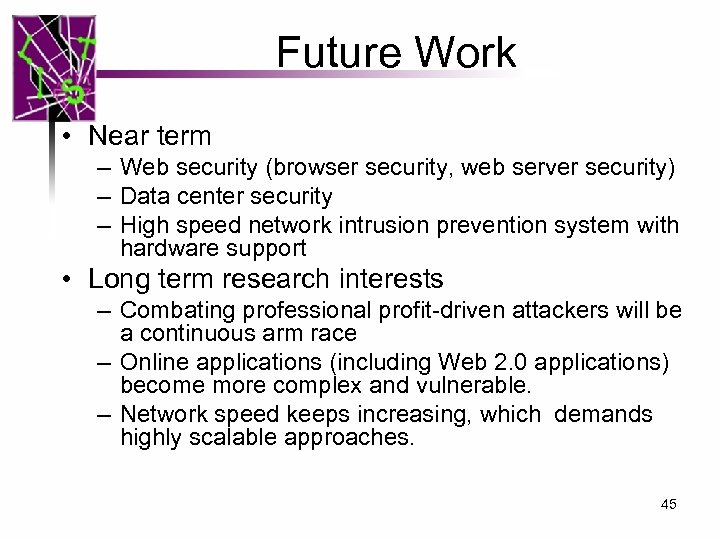 LIST

Future Work

• Near term
– Web security (browser security, web server security)
– Data center security
– High speed network intrusion prevention system with hardware support

• Long term research interests
– Combating professional profit-driven attackers will be a continuous arm race
– Online applications (including Web 2.0 applications) become more complex and vulnerable.
– Network speed keeps increasing, which demands highly scalable approaches.

45